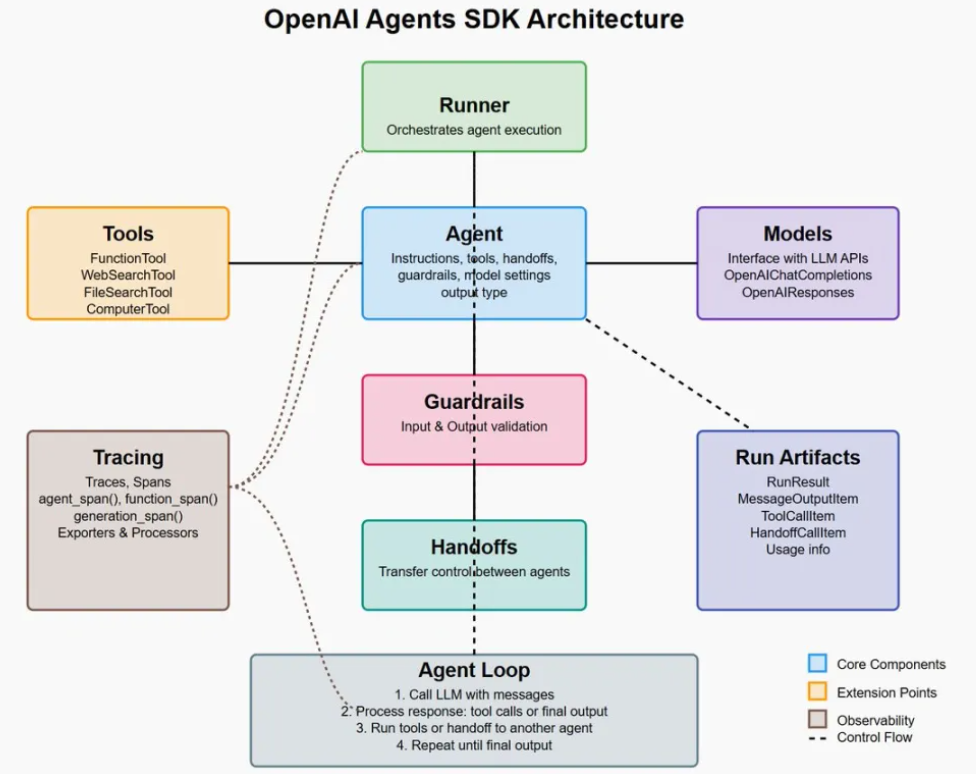 OpenAI Agents SDK Architecture

Runner
Orchestrates agent execution

Tools
FunctionTool
WebSearchTool
FileSearchTool
ComputerTool

Agent
Instructions, tools, handoffs, guardrails, model settings output type

Models
Interface with LLM APIs
OpenAIChatCompletions
OpenAIResponses

Guardrails
Input & Output validation

Tracing
Traces, Spans
agent_span(), function_span()
generation_span()
Exporters & Processors

Run Artifacts
RunResult
MessageOutputItem
ToolCallItem
HandoffCallItem
Usage info

Handoffs
Transfer control between agents

Agent Loop
1. Call LLM with messages
2. Process response: tool calls or final output
3. Run tools or handoff to another agent
4. Repeat until final output

Core Components
Extension Points
Observability
Control Flow